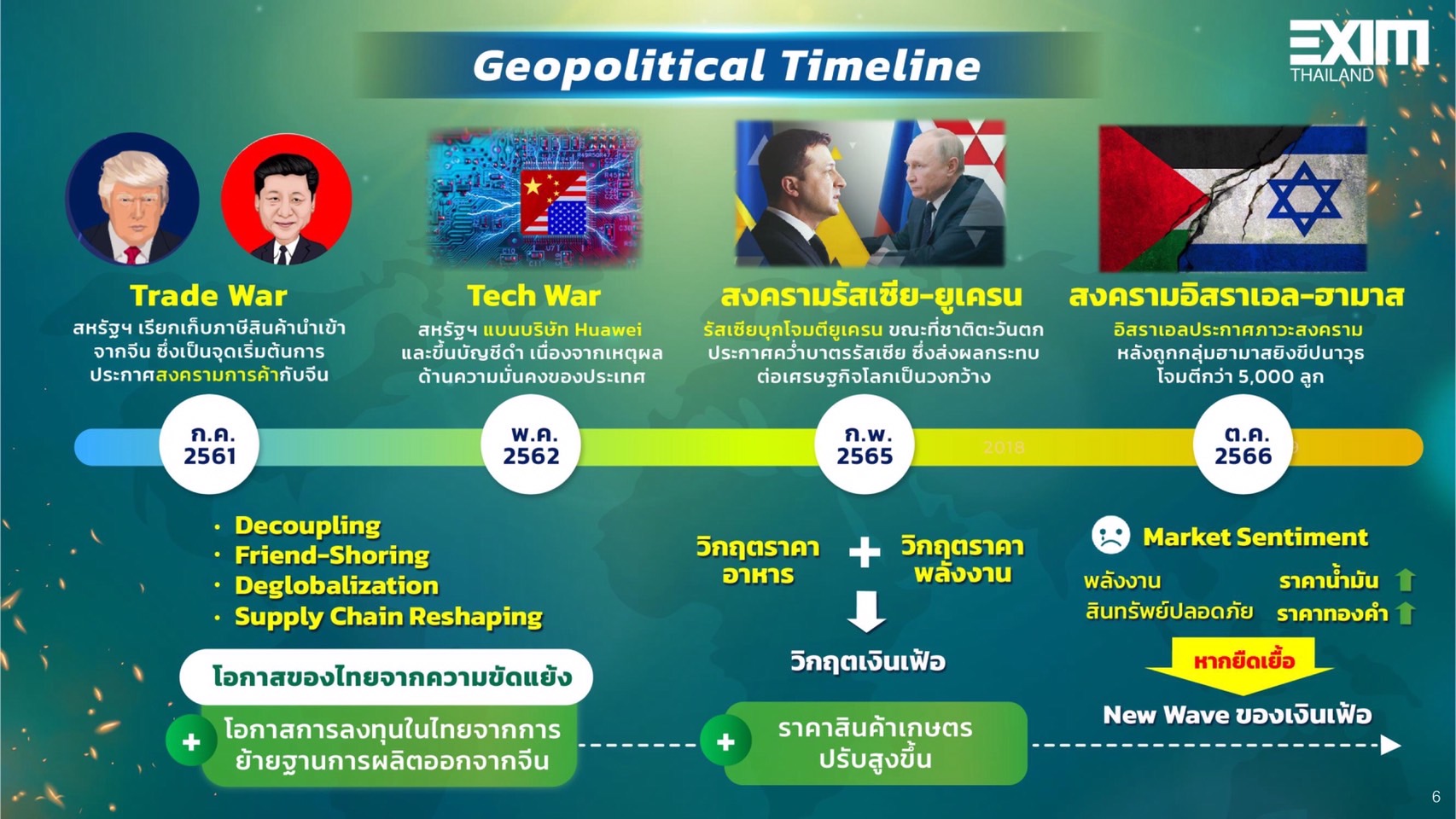 Geopolitical Timeline

EXIM THAILAND

Trade War
สหรัฐฯ เรียกเก็บภาษีสินค้านำเข้าจากจีน ซึ่งเป็นจุดเริ่มต้นการประกาศสงครามการค้ากับจีน

Tech War
สหรัฐฯ แบนบริษัท Huawei และขึ้นบัญชีดำ เนื่องจากเหตุผลด้านความมั่นคงของประเทศ

สงครามรัสเซีย-ยูเครน
รัสเซียบุกโจมตียูเครน ขณะที่ชาติตะวันตกประกาศคว่ำบาตรรัสเซีย ซึ่งส่งผลกระทบต่อเศรษฐกิจโลกเป็นวงกว้าง

สงครามอิสราเอล-ฮามาส
อิสราเอลประกาศภาวะสงคราม หลังถูกกลุ่มฮามาสยิงขีปนาวุธโจมตีกว่า 5,000 ลูก

ก.ค. 2561

พ.ค. 2562

ก.พ. 2565

2018

ต.ค. 2566

• Decoupling
• Friend-Shoring
• Deglobalization
• Supply Chain Reshaping

โอกาสของไทยจากความขัดแย้ง

+ โอกาสการลงทุนในไทยจากการย้ายฐานการผลิตออกจากจีน

วิกฤตราคาอาหาร + วิกฤตราคาพลังงาน

วิกฤตเงินเฟ้อ

+ ราคาสินค้าเกษตรปรับสูงขึ้น

Market Sentiment

พลังงาน ราคาน้ำมัน

สินทรัพย์ปลอดภัย ราคาทองคำ

หากยืดเยื้อ

New Wave ของเงินเฟ้อ

6